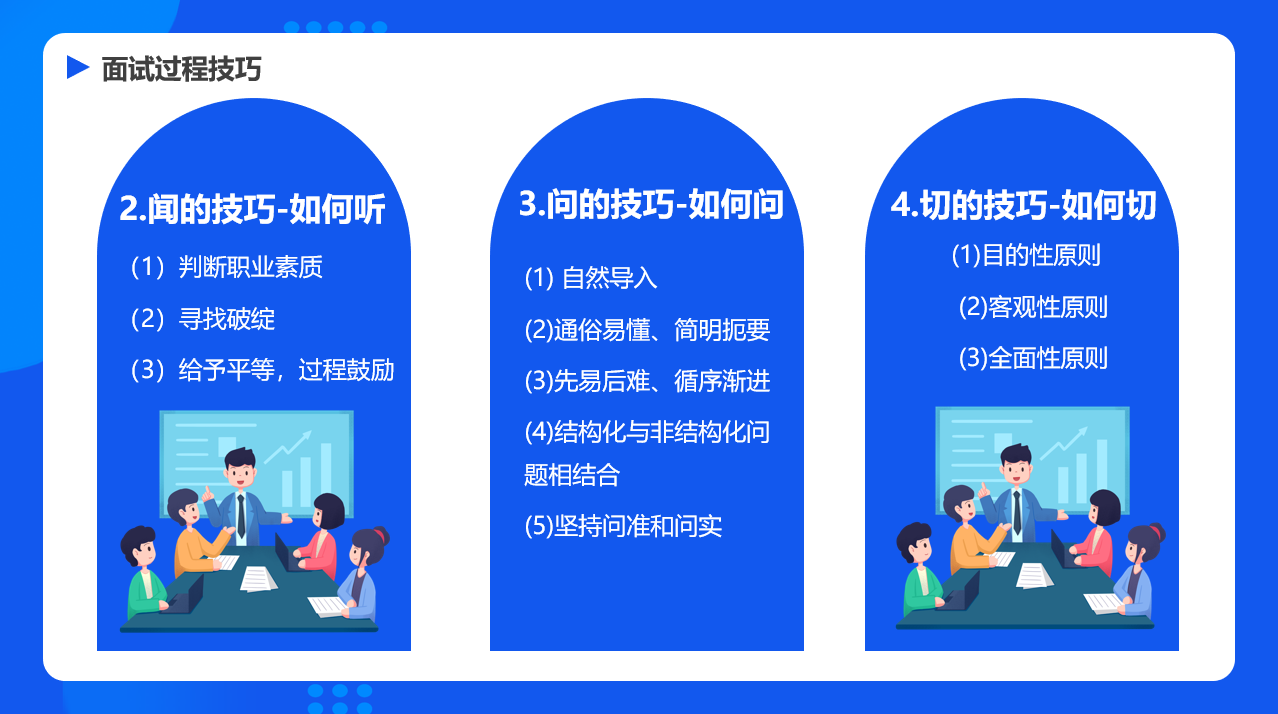 面试过程技巧

2.闻的技巧-如何听

（1）判断职业素质

（2）寻找破绽

（3）给予平等，过程鼓励

3.问的技巧-如何问

(1) 自然导入

(2)通俗易懂、简明扼要

(3)先易后难、循序渐进

(4)结构化与非结构化问题相结合

(5)坚持问准和问实

4.切的技巧-如何切

(1)目的性原则

(2)客观性原则

(3)全面性原则